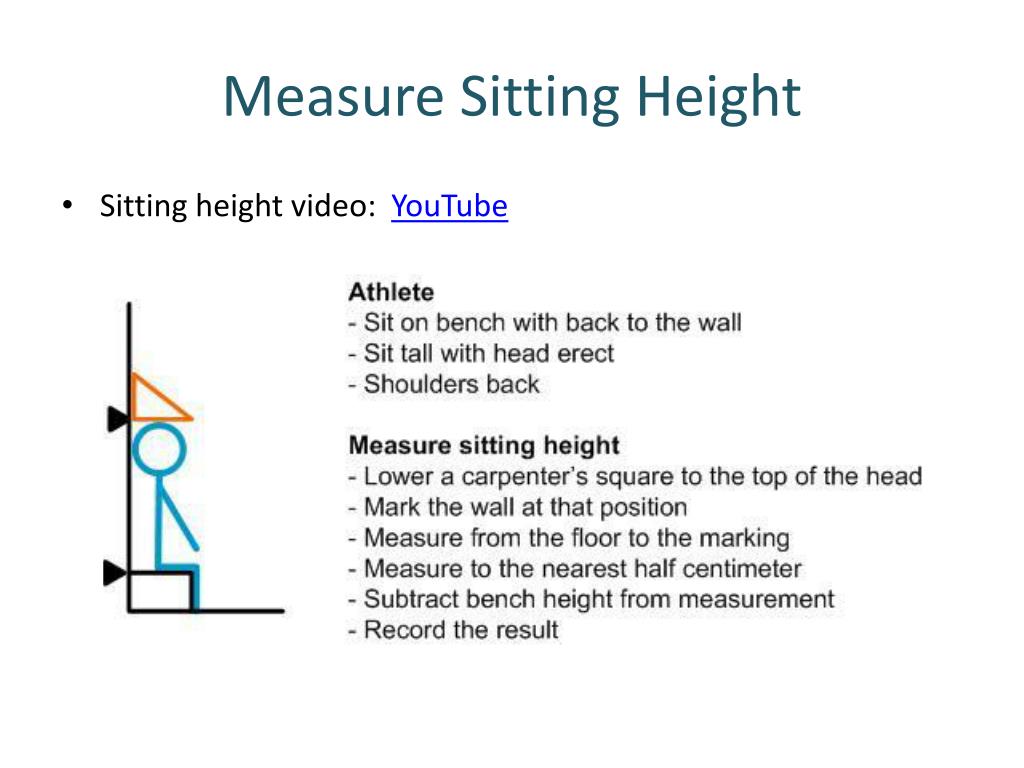 Measure Sitting Height

• Sitting height video: YouTube

Athlete
- Sit on bench with back to the wall
- Sit tall with head erect
- Shoulders back

Measure sitting height
- Lower a carpenter's square to the top of the head
- Mark the wall at that position
- Measure from the floor to the marking
- Measure to the nearest half centimeter
- Subtract bench height from measurement
- Record the result